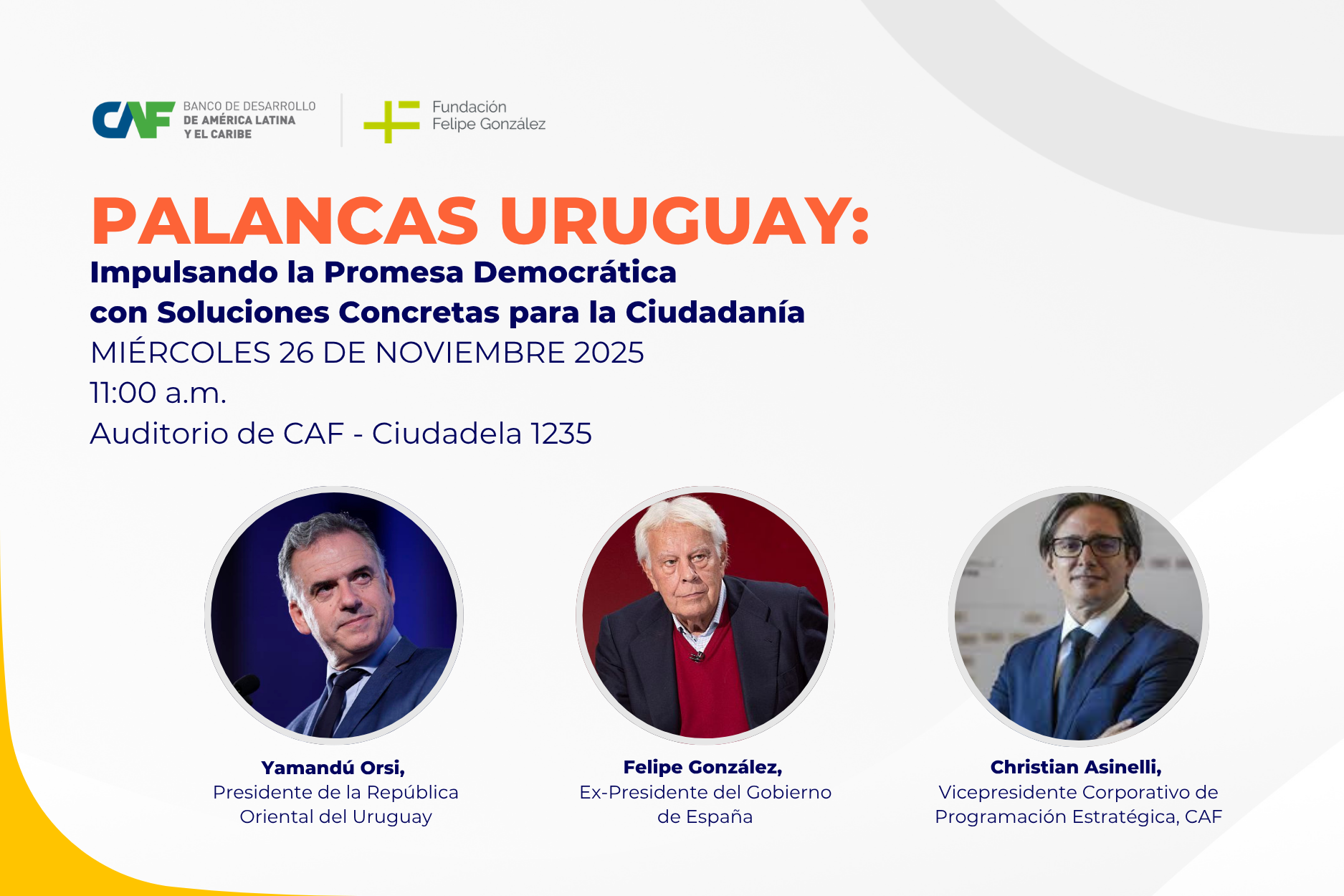 CAF BANCO DE DESARROLLO DE AMÉRICA LATINA Y EL CARIBE

Fundación Felipe González

PALANCAS URUGUAY:
Impulsando la Promesa Democrática con Soluciones Concretas para la Ciudadanía
MIÉRCOLES 26 DE NOVIEMBRE 2025
11:00 a.m.
Auditorio de CAF - Ciudadela 1235

Yamandú Orsi,
Presidente de la República Oriental del Uruguay

Felipe González,
Ex-Presidente del Gobierno de España

Christian Asinelli,
Vicepresidente Corporativo de Programación Estratégica, CAF